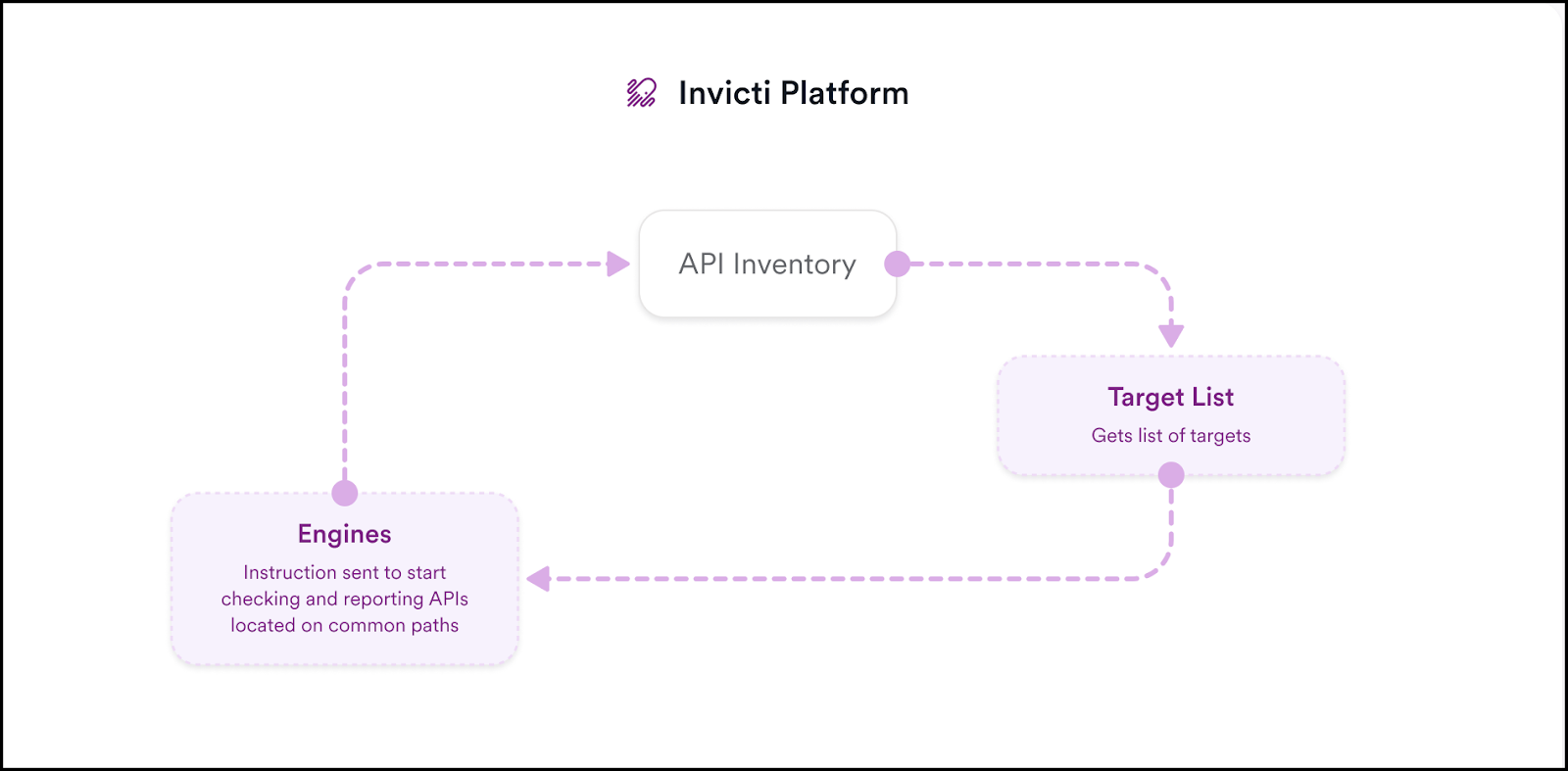 Invicti Platform

API Inventory

Target List
Gets list of targets

Engines
Instruction sent to start checking and reporting APIs located on common paths